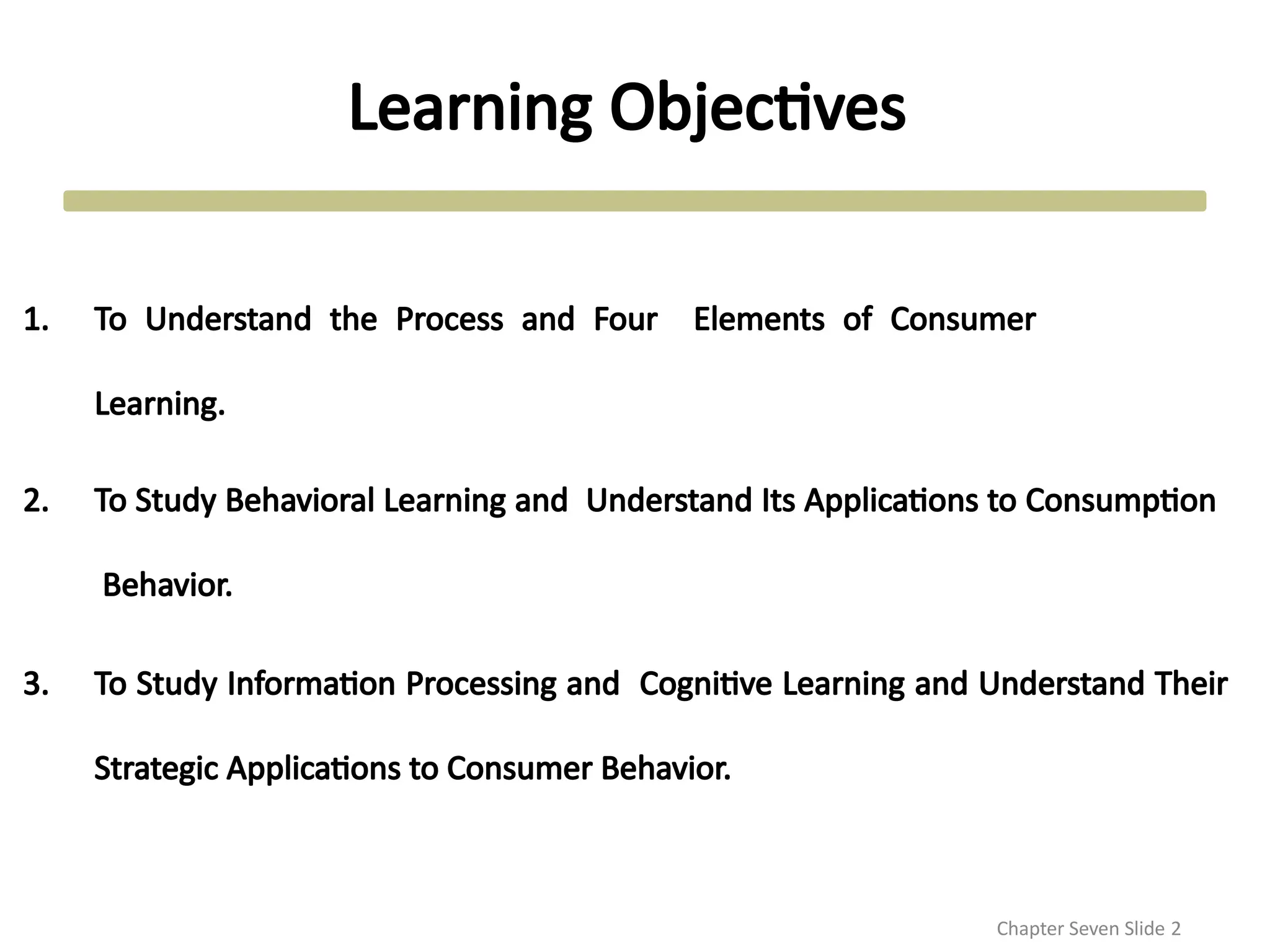 Learning Objectives

1. To Understand the Process and Four Elements of Consumer Learning.

2. To Study Behavioral Learning and Understand Its Applications to Consumption Behavior.

3. To Study Information Processing and Cognitive Learning and Understand Their Strategic Applications to Consumer Behavior.

Chapter Seven Slide 2